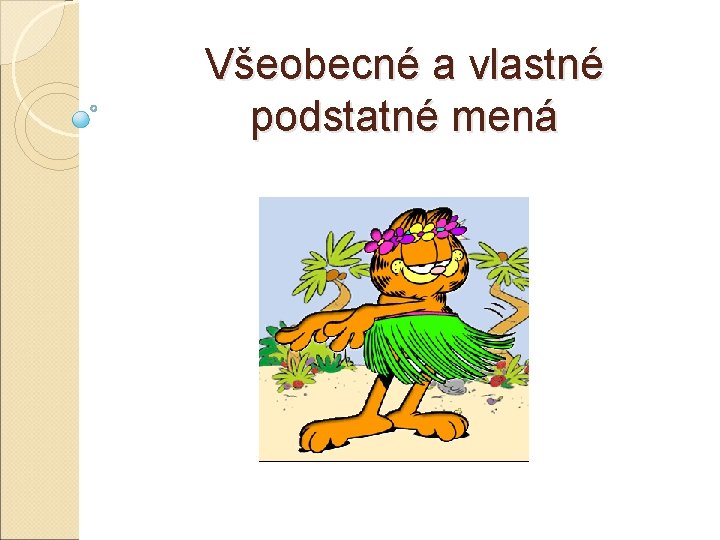 Všeobecné a vlastné podstatné mená